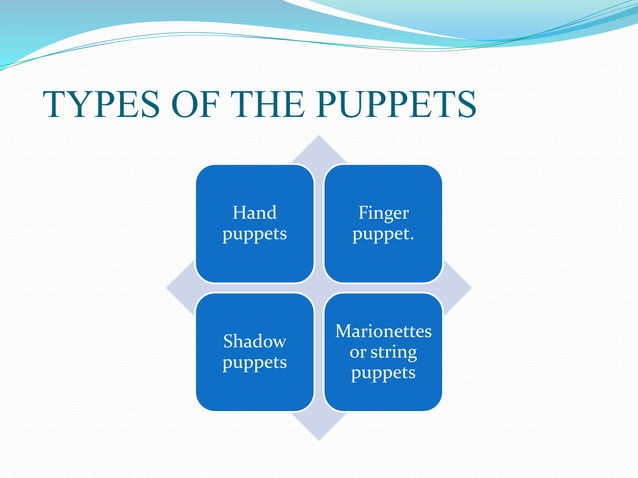 TYPES OF THE PUPPETS

Hand puppets

Finger puppet.

Shadow puppets

Marionettes or string puppets